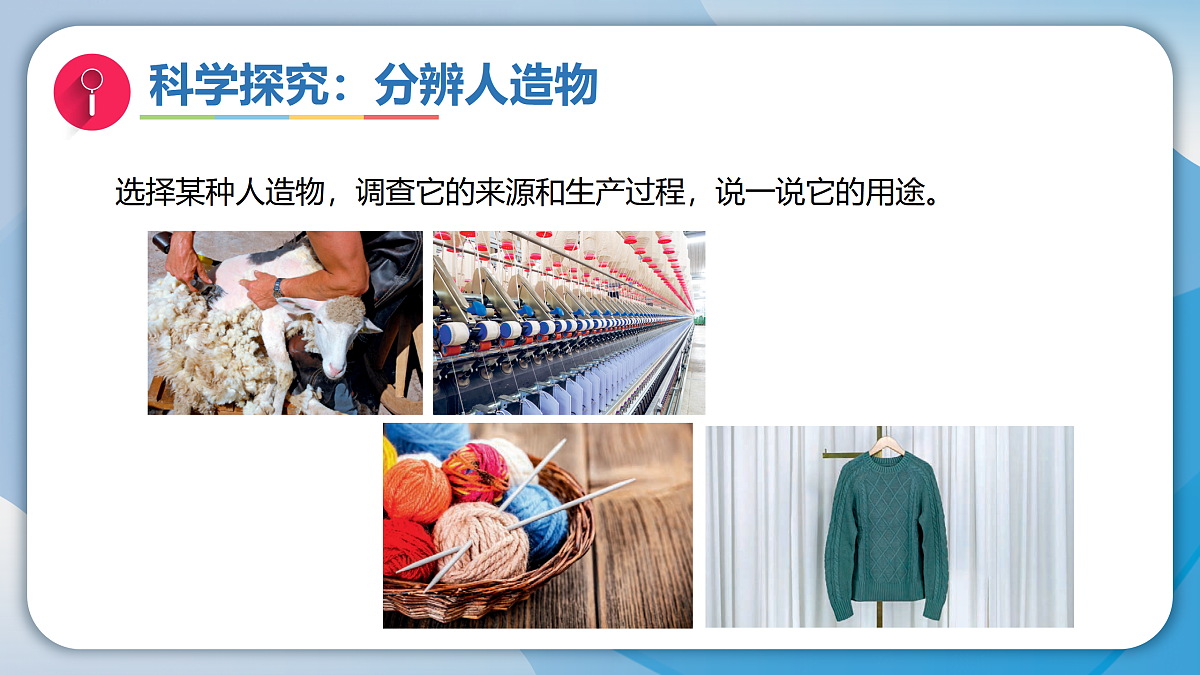 科学探究：分辨人造物

选择某种人造物，调查它的来源和生产过程，说一说它的用途。